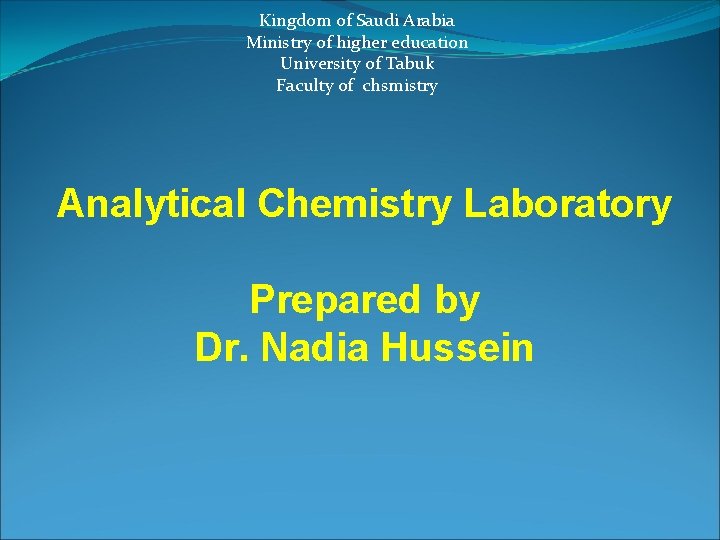 Kingdom of Saudi Arabia
Ministry of higher education
University of Tabuk
Faculty of chsmistry

Analytical Chemistry Laboratory

Prepared by
Dr. Nadia Hussein